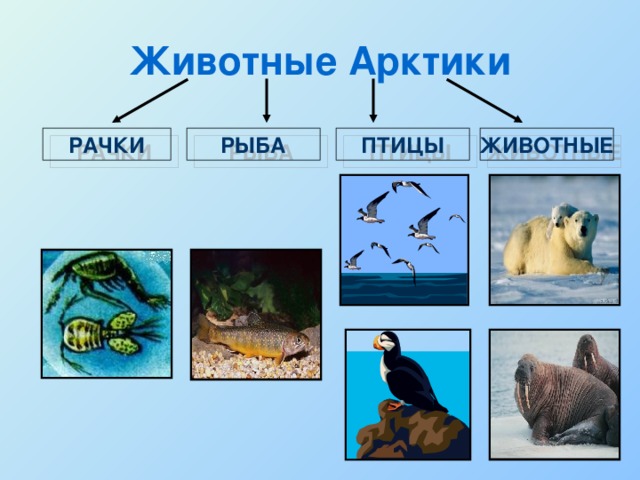 Животные Арктики

РАЧКИ

РЫБА

ПТИЦЫ

ЖИВОТНЫЕ